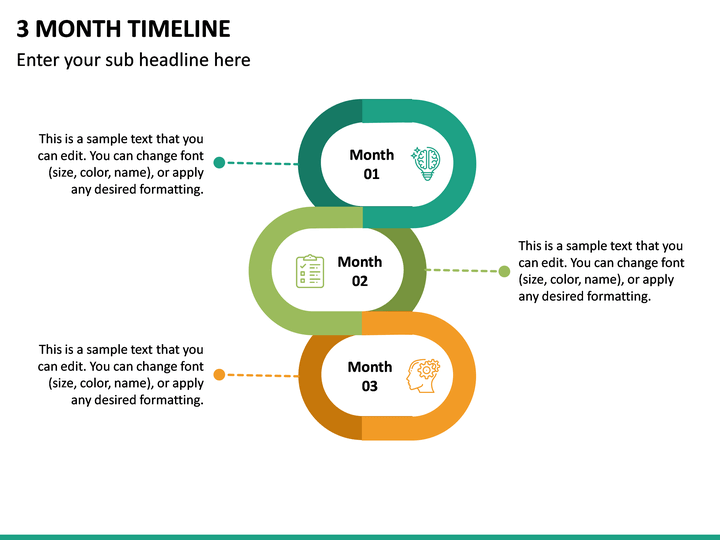 3 MONTH TIMELINE

Enter your sub headline here

This is a sample text that you can edit. You can change font (size, color, name), or apply any desired formatting.

Month 01

Month 02

This is a sample text that you can edit. You can change font (size, color, name), or apply any desired formatting.

This is a sample text that you can edit. You can change font (size, color, name), or apply any desired formatting.

Month 03